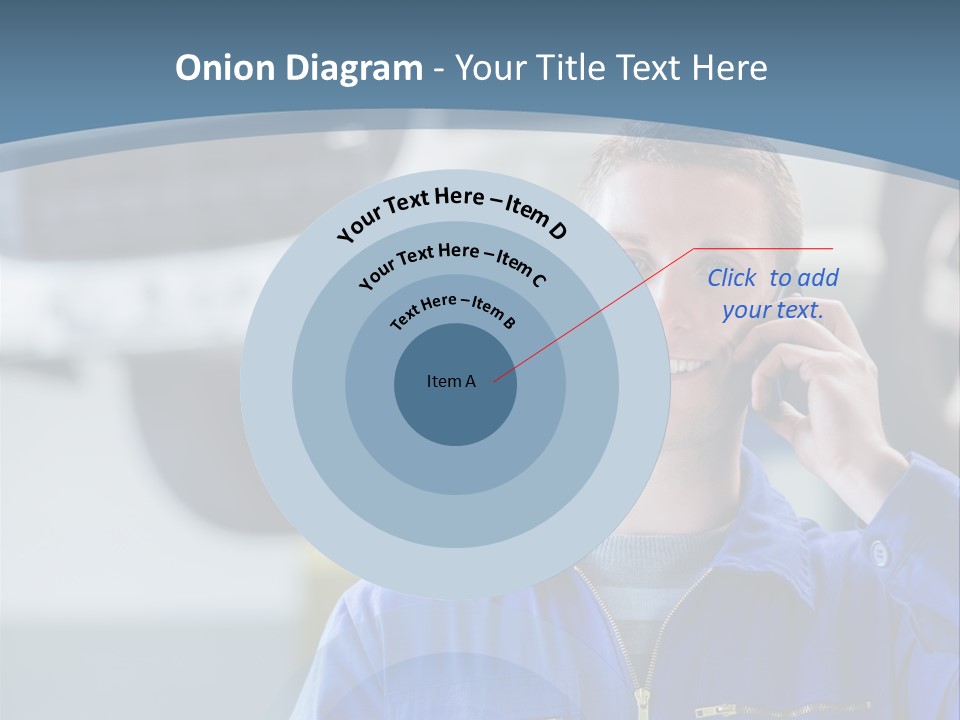 Onion Diagram - Your Title Text Here

Your Text Here – Item D

Your Text Here – Item C

Text Here – Item B

Item A

Click to add your text.